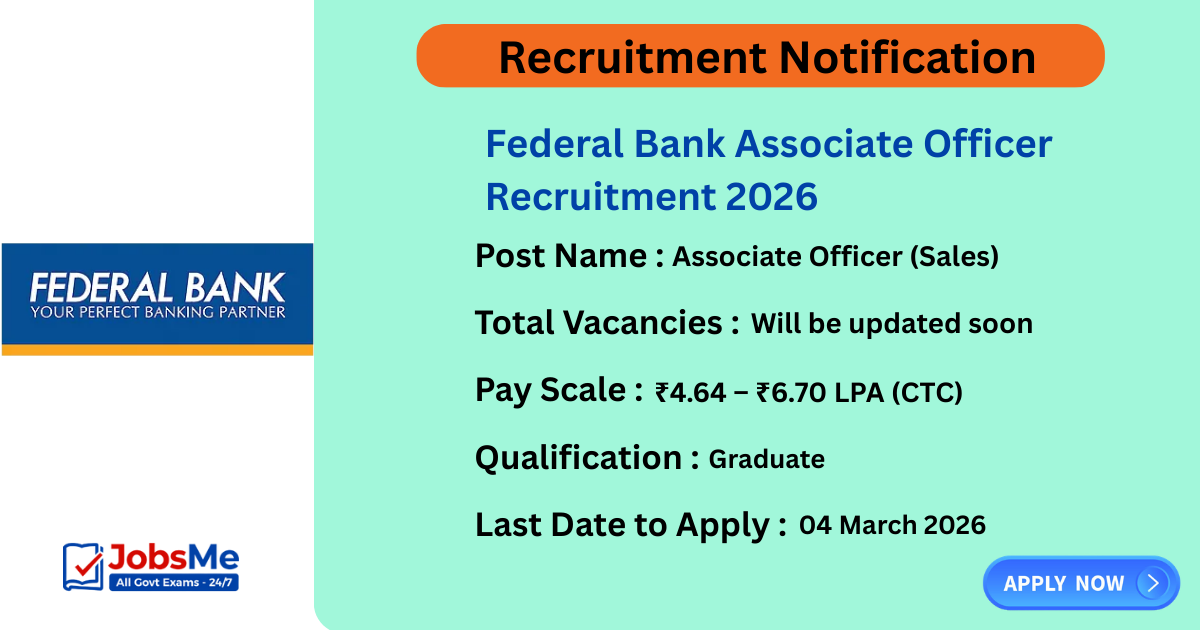 FEDERAL BANK
YOUR PERFECT BANKING PARTNER

JobsMe
All Govt Exams - 24/7

Recruitment Notification

Federal Bank Associate Officer Recruitment 2026

Post Name : Associate Officer (Sales)

Total Vacancies : Will be updated soon

Pay Scale : ₹4.64 – ₹6.70 LPA (CTC)

Qualification : Graduate

Last Date to Apply : 04 March 2026

APPLY NOW